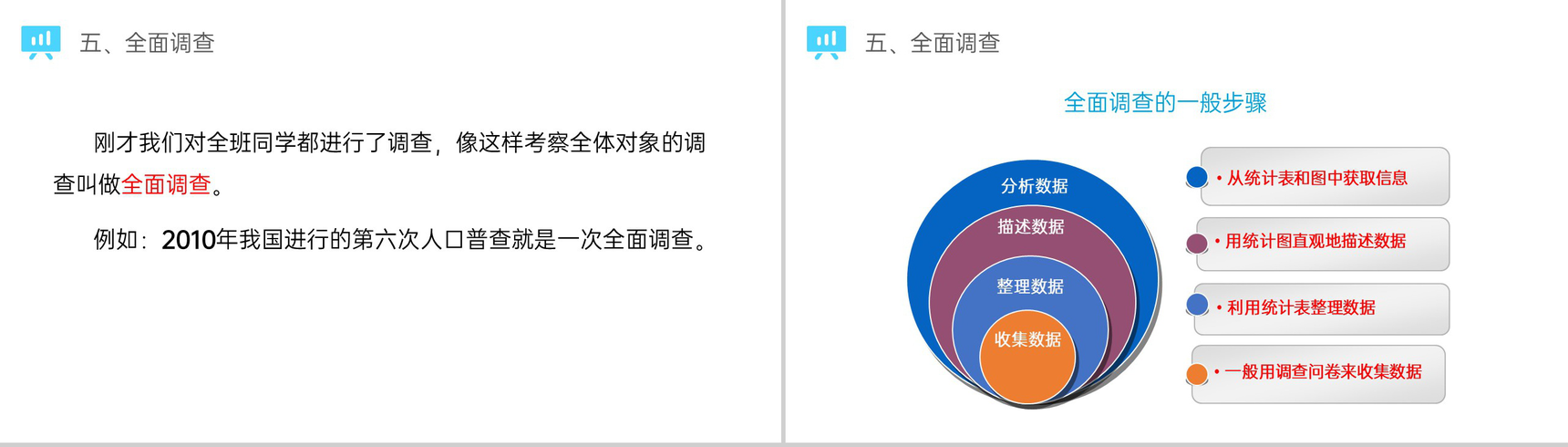 五、全面调查

刚才我们对全班同学都进行了调查，像这样考察全体对象的调查叫做全面调查。

例如：2010年我国进行的第六次人口普查就是一次全面调查。

五、全面调查

全面调查的一般步骤

分析数据

描述数据

整理数据

收集数据

• 从统计表和图中获取信息

• 用统计图直观地描述数据

• 利用统计表整理数据

• 一般用调查问卷来收集数据